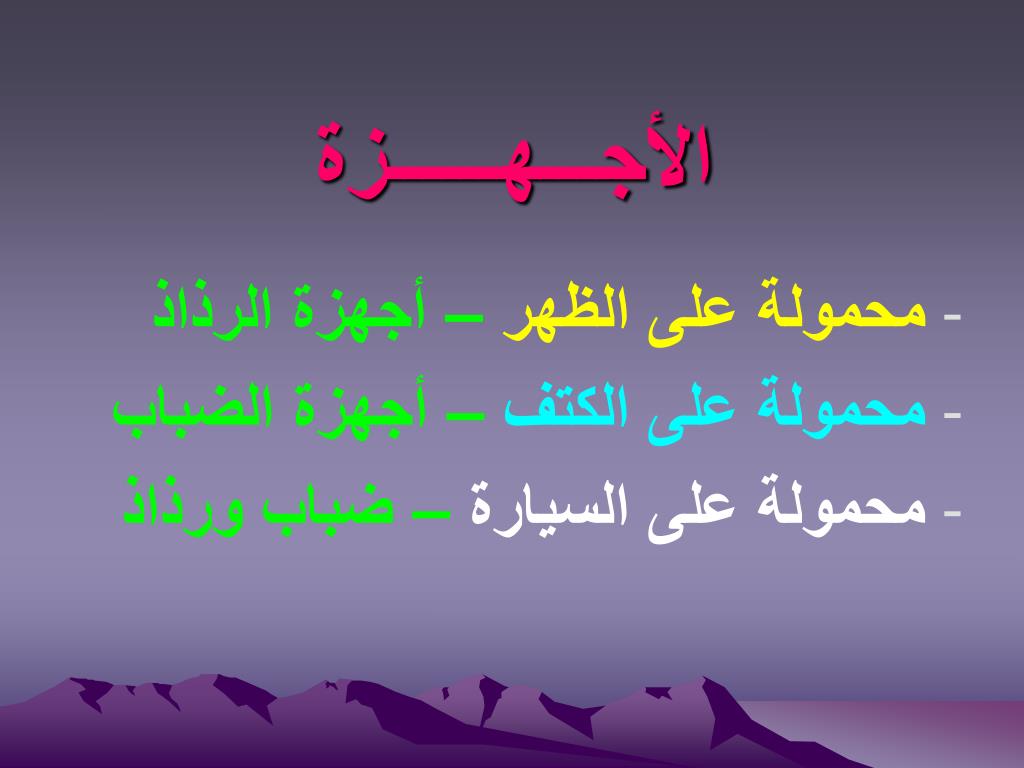 الأجـــهـــزة

- محمولة على الظهر – أجهزة الرذاذ

- محمولة على الكتف – أجهزة الضباب

- محمولة على السيارة – ضباب ورذاذ